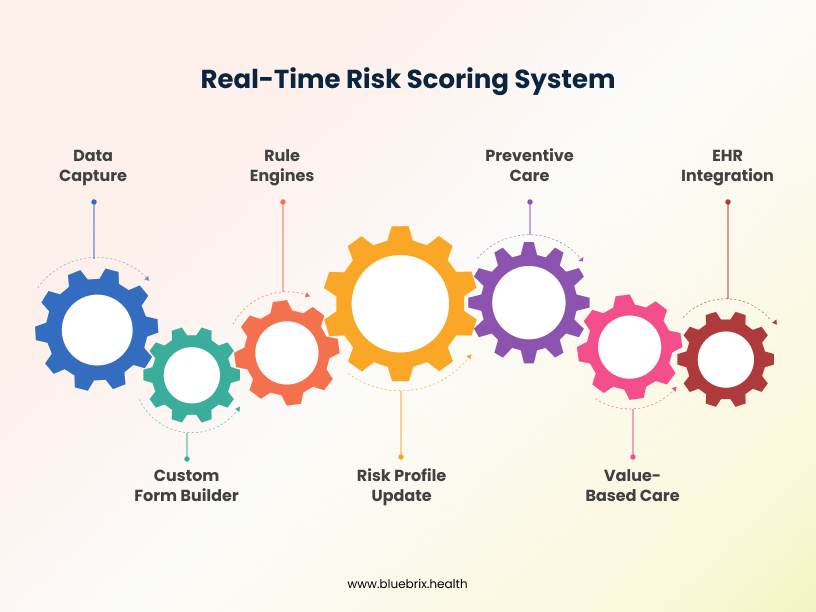 Real-Time Risk Scoring System

Data Capture

Rule Engines

Preventive Care

EHR Integration

Custom Form Builder

Risk Profile Update

Value-Based Care

www.bluebrix.health